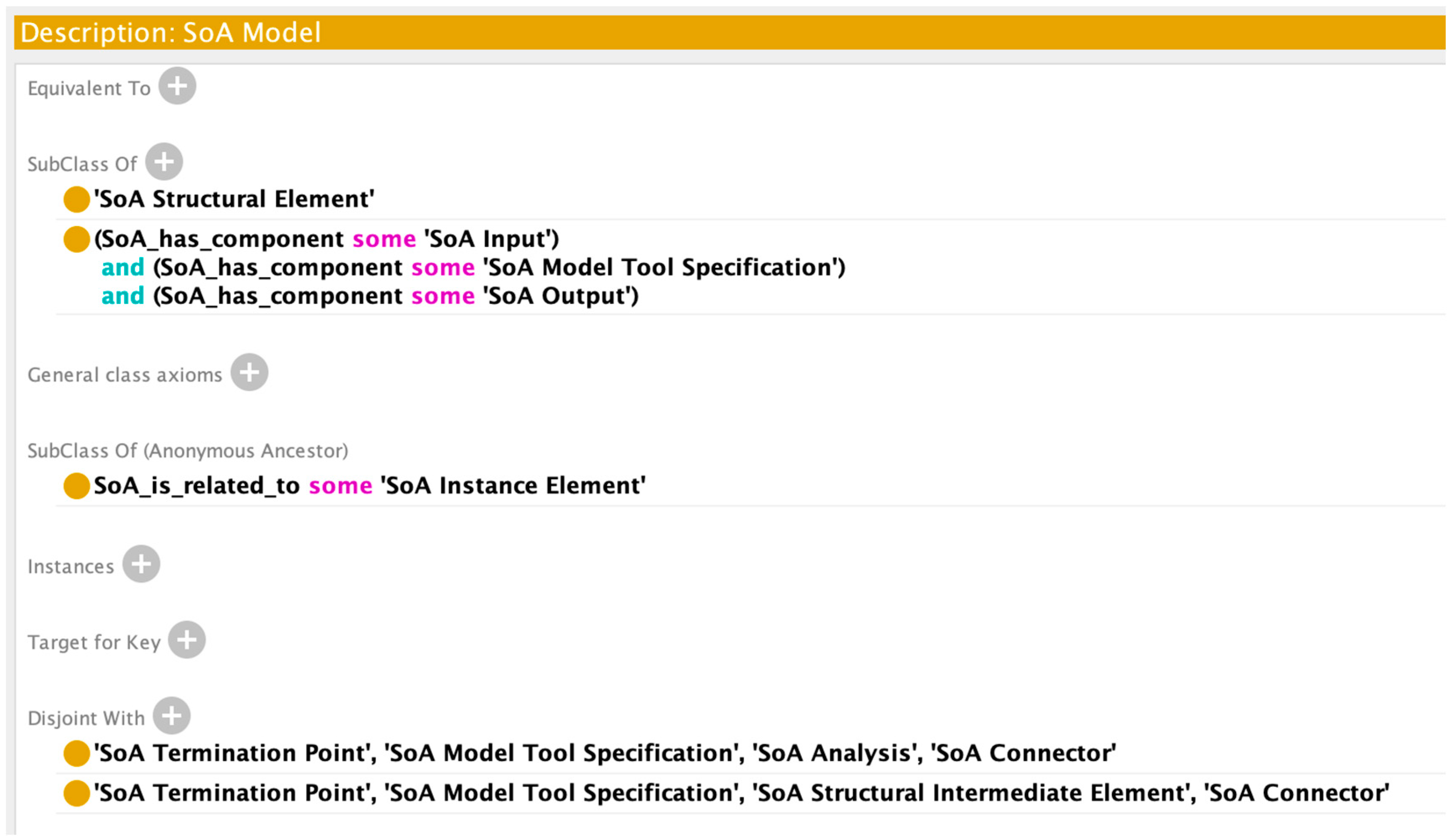 Description: SoA Model

Equivalent To

SubClass Of

'SoA Structural Element'

(SoA_has_component some 'SoA Input')
and (SoA_has_component some 'SoA Model Tool Specification')
and (SoA_has_component some 'SoA Output')

General class axioms

SubClass Of (Anonymous Ancestor)

SoA_is_related_to some 'SoA Instance Element'

Instances

Target for Key

Disjoint With

'SoA Termination Point', 'SoA Model Tool Specification', 'SoA Analysis', 'SoA Connector'

'SoA Termination Point', 'SoA Model Tool Specification', 'SoA Structural Intermediate Element', 'SoA Connector'